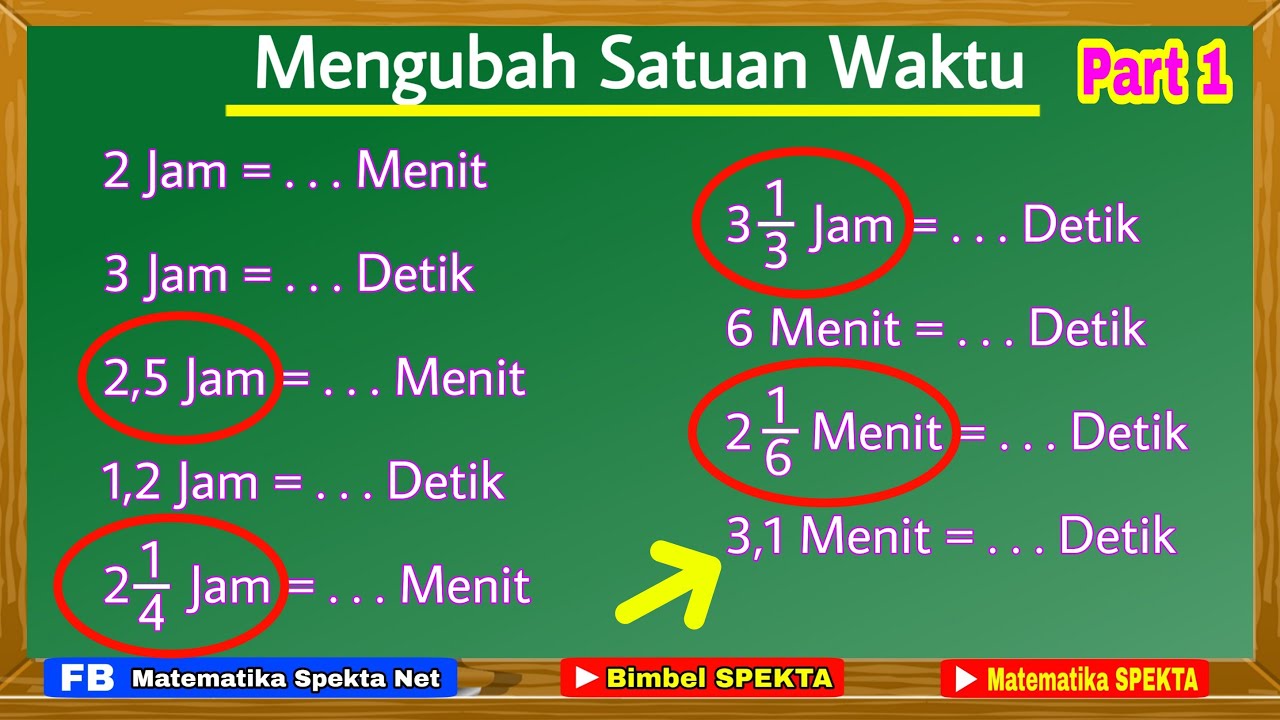 Mengubah Satuan Waktu

Part 1

2 Jam = . . . Menit

3 Jam = . . . Detik

2,5 Jam = . . . Menit

1,2 Jam = . . . Detik

$2\frac{1}{4}$ Jam = . . . Menit

$3\frac{1}{3}$ Jam = . . . Detik

6 Menit = . . . Detik

$2\frac{1}{6}$ Menit = . . . Detik

3,1 Menit = . . . Detik

FB Matematika Spekta Net

Bimbel SPEKTA

Matematika SPEKTA